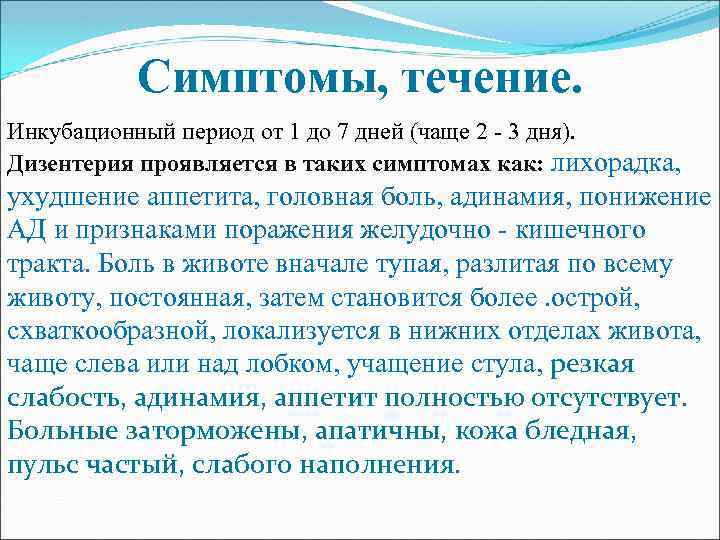 Симптомы, течение.

Инкубационный период от 1 до 7 дней (чаще 2 - 3 дня).

Дизентерия проявляется в таких симптомах как: лихорадка, ухудшение аппетита, головная боль, адинамия, понижение АД и признаками поражения желудочно - кишечного тракта. Боль в животе вначале тупая, разлитая по всему животу, постоянная, затем становится более .острой, схваткообразной, локализуется в нижних отделах живота, чаще слева или над лобком, учащение стула, резкая слабость, адинамия, аппетит полностью отсутствует. Больные заторможены, апатичны, кожа бледная, пульс частый, слабого наполнения.